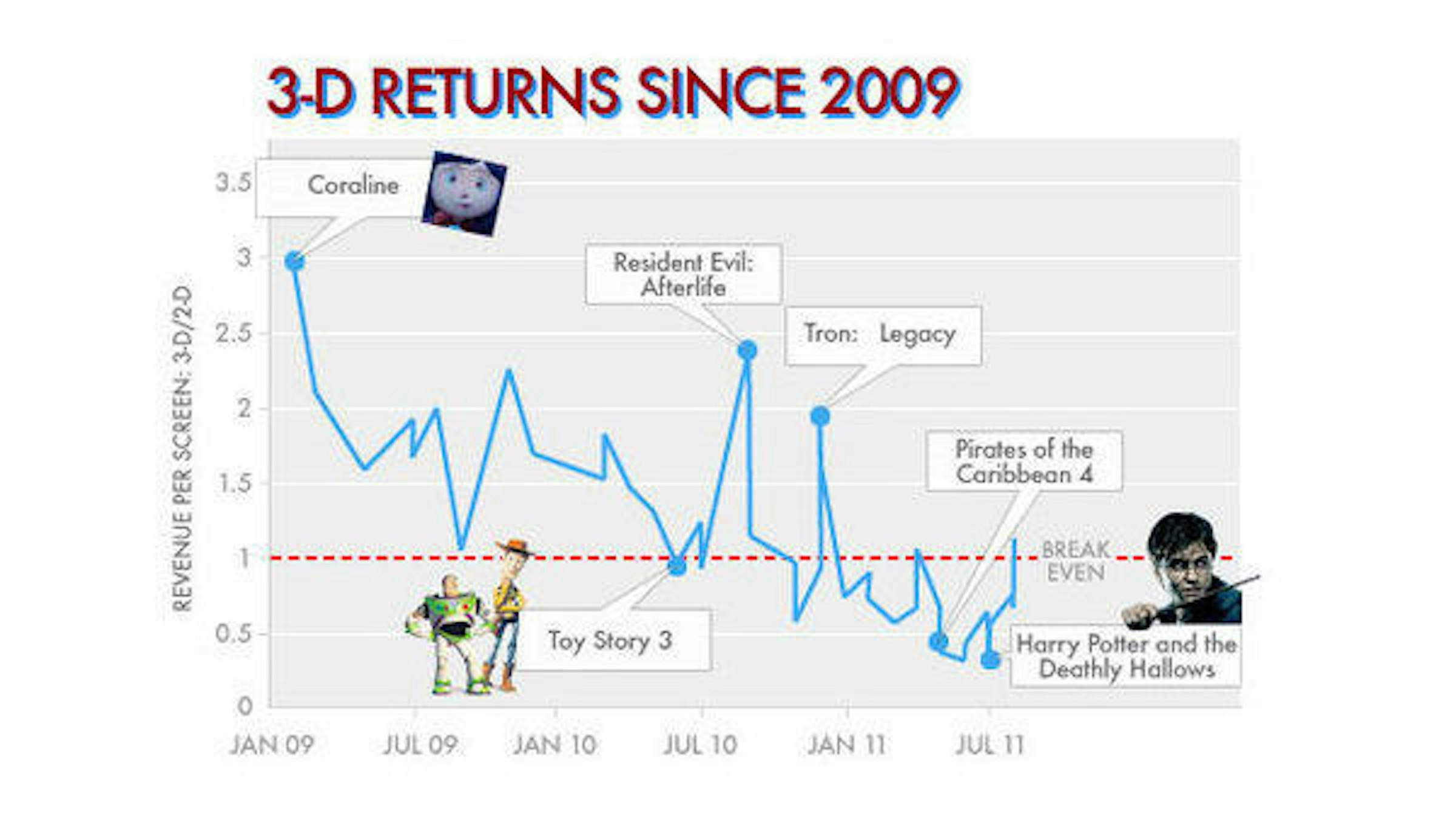 3-D RETURNS SINCE 2009

REVENUE PER SCREEN: 3-D/2-D

3.5
3
2.5
2
1.5
1
0.5
0

Coraline

Resident Evil: Afterlife

Tron: Legacy

Pirates of the Caribbean 4

BREAK EVEN

Toy Story 3

Harry Potter and the Deathly Hallows

JAN 09
JUL 09
JAN 10
JUL 10
JAN 11
JUL 11